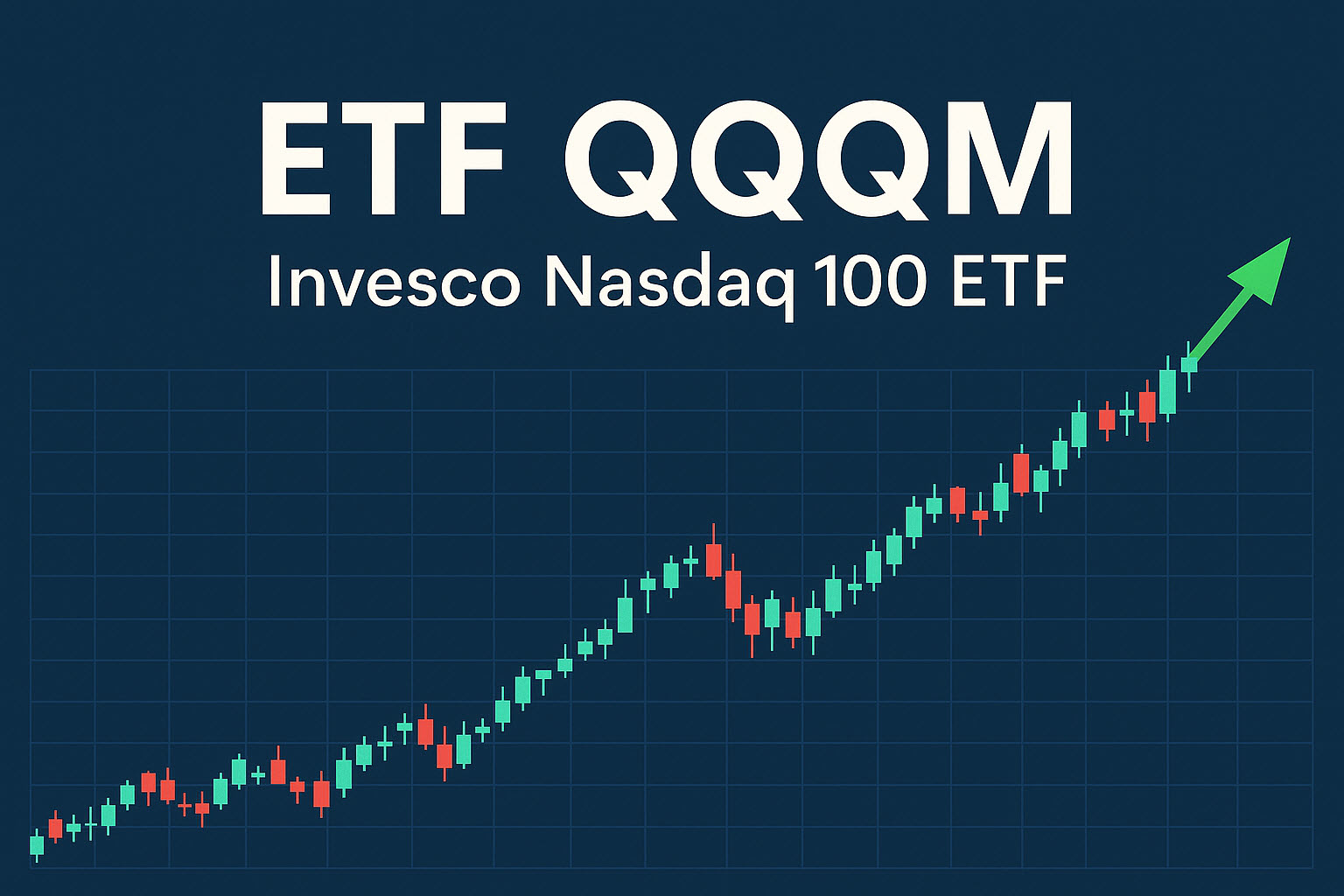 ETF QQQM

Invesco Nasdaq 100 ETF